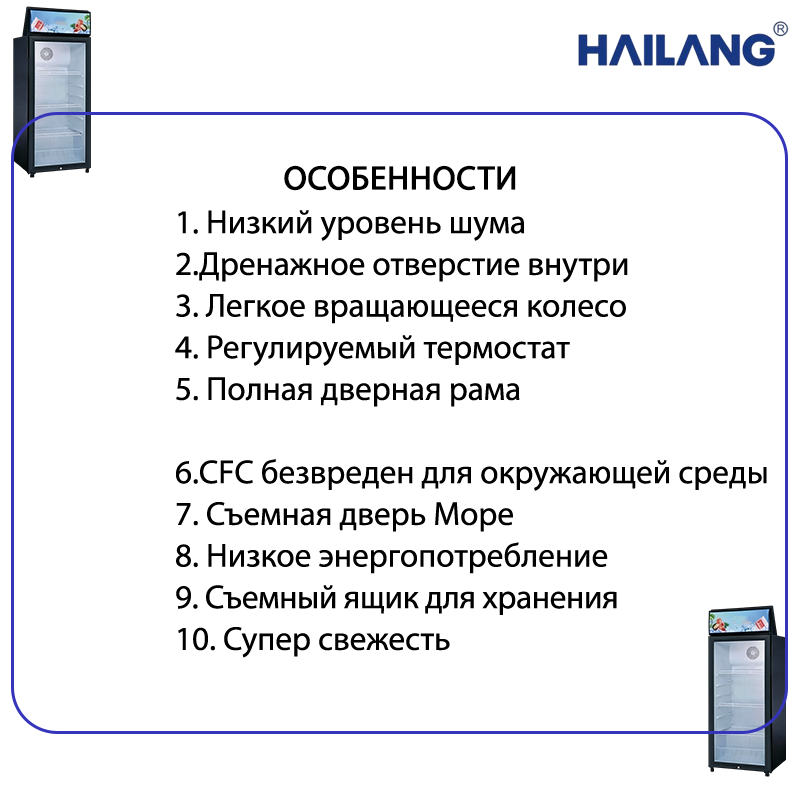 HAILANG®

ОСОБЕННОСТИ
1. Низкий уровень шума
2.Дренажное отверстие внутри
3. Легкое вращающееся колесо
4. Регулируемый термостат
5. Полная дверная рама

6.CFC безвреден для окружающей среды
7. Съемная дверь Море
8. Низкое энергопотребление
9. Съемный ящик для хранения
10. Супер свежесть